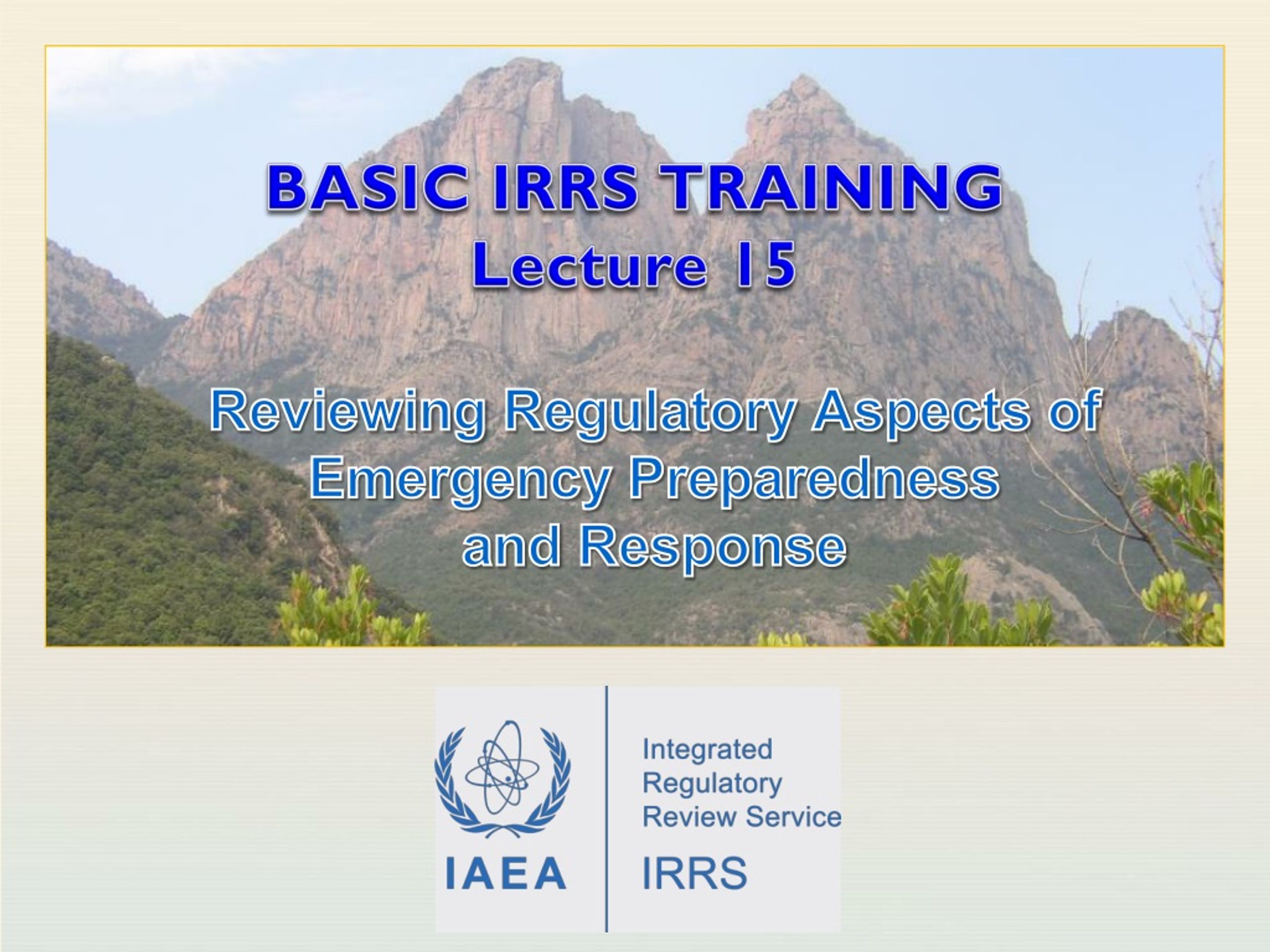 BASIC IRRS TRAINING
Lecture 15

Reviewing Regulatory Aspects of Emergency Preparedness and Response

IAEA

Integrated Regulatory Review Service

IRRS